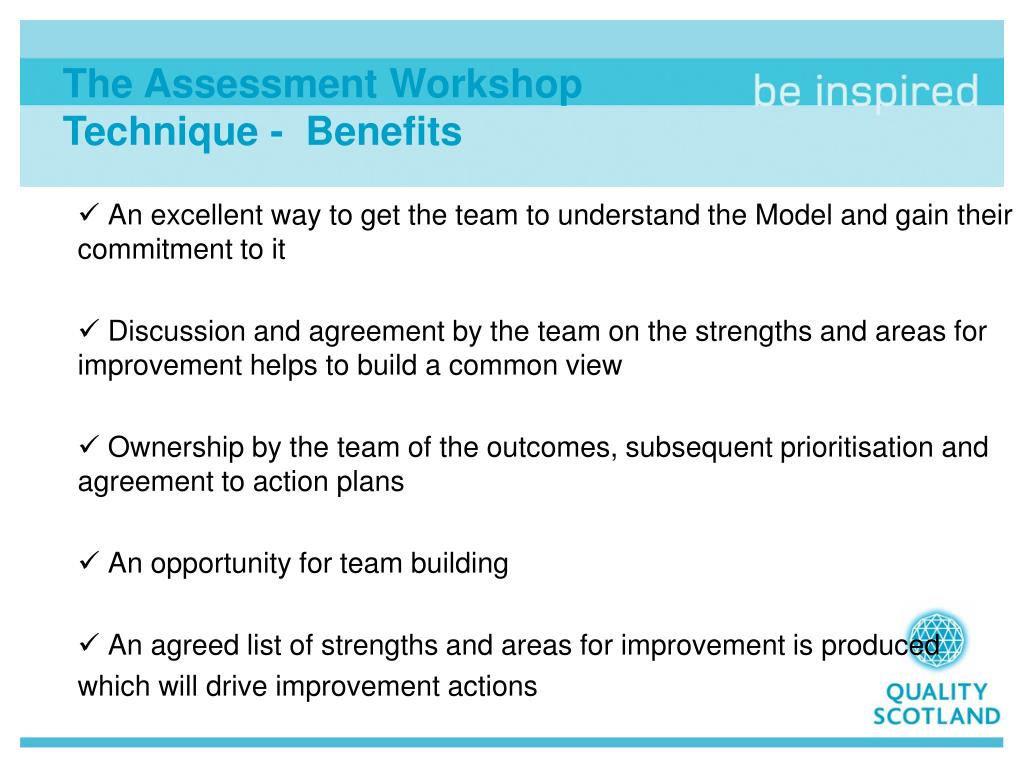 The Assessment Workshop Technique - Benefits

be inspired

✓ An excellent way to get the team to understand the Model and gain their commitment to it

✓ Discussion and agreement by the team on the strengths and areas for improvement helps to build a common view

✓ Ownership by the team of the outcomes, subsequent prioritisation and agreement to action plans

✓ An opportunity for team building

✓ An agreed list of strengths and areas for improvement is produced which will drive improvement actions

QUALITY SCOTLAND